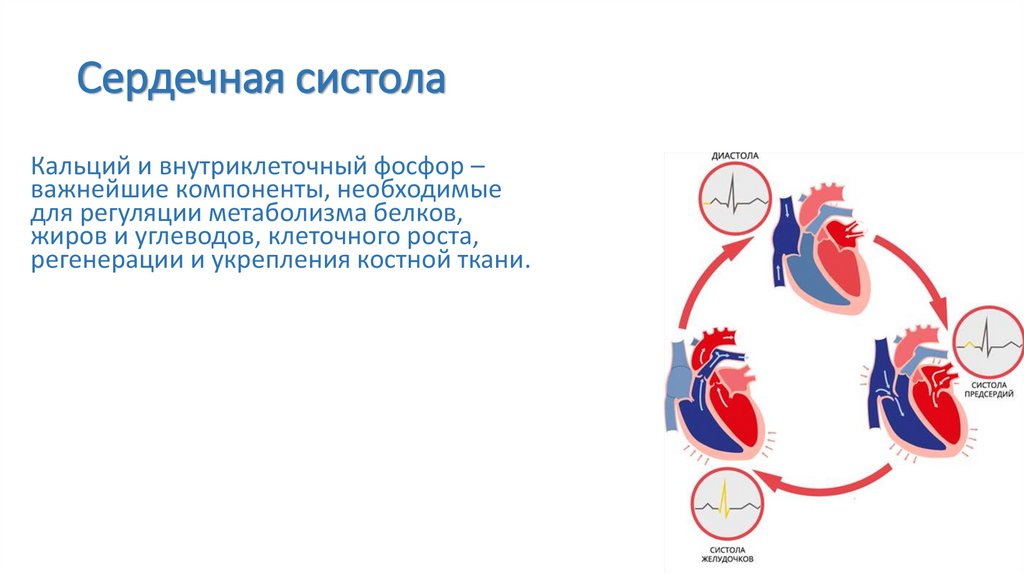 Сердечная систола

Кальций и внутриклеточный фосфор – важнейшие компоненты, необходимые для регуляции метаболизма белков, жиров и углеводов, клеточного роста, регенерации и укрепления костной ткани.

ДИАСТОЛА

СИСТОЛА ПРЕДСЕРДИЙ

СИСТОЛА ЖЕЛУДОЧКОВ